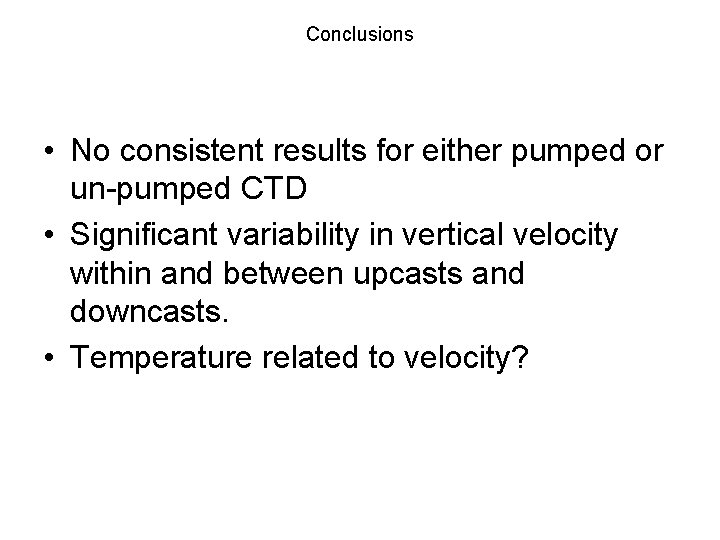 Conclusions

• No consistent results for either pumped or un-pumped CTD
• Significant variability in vertical velocity within and between upcasts and downcasts.
• Temperature related to velocity?